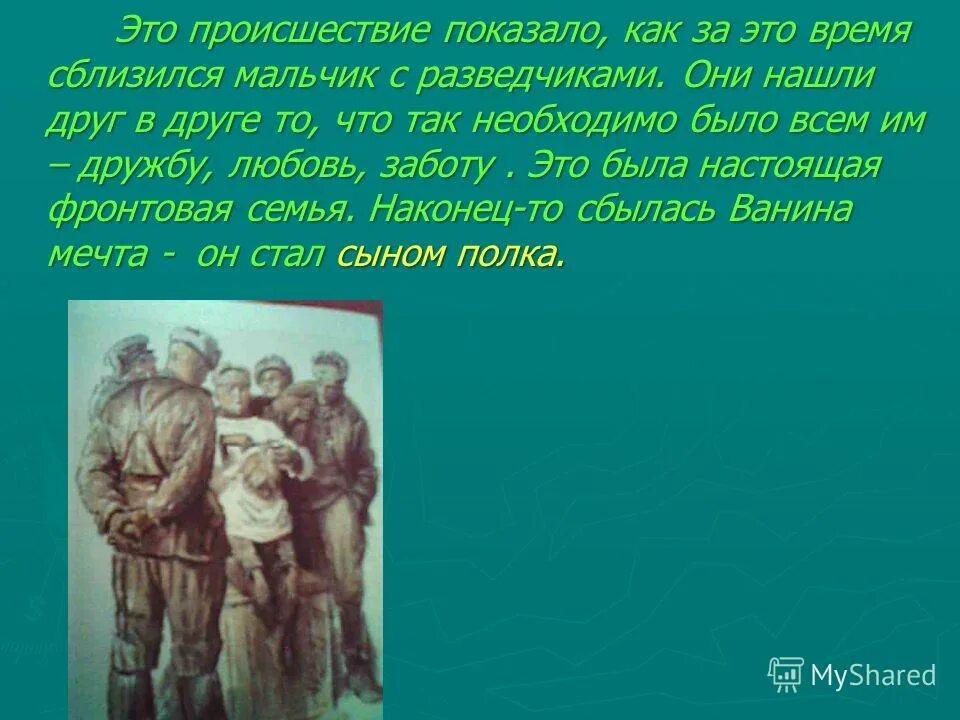 Это происшествие показало, как за это время сблизился мальчик с разведчиками. Они нашли друг в друге то, что так необходимо было всем им – дружбу, любовь, заботу . Это была настоящая фронтовая семья. Наконец-то сбылась Ванина мечта - он стал сыном полка.

MyShared